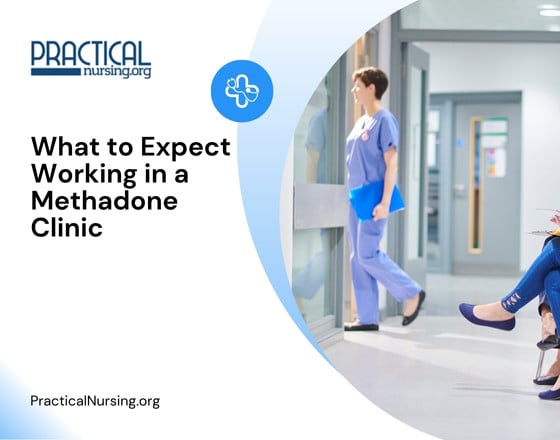 PRACTICAL
nursing.org

What to Expect Working in a Methadone Clinic

PracticalNursing.org